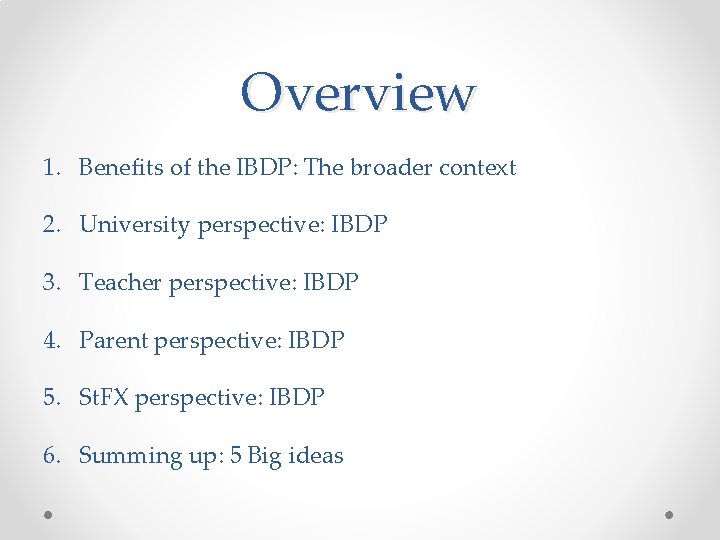 Overview

1. Benefits of the IBDP: The broader context

2. University perspective: IBDP

3. Teacher perspective: IBDP

4. Parent perspective: IBDP

5. StFX perspective: IBDP

6. Summing up: 5 Big ideas